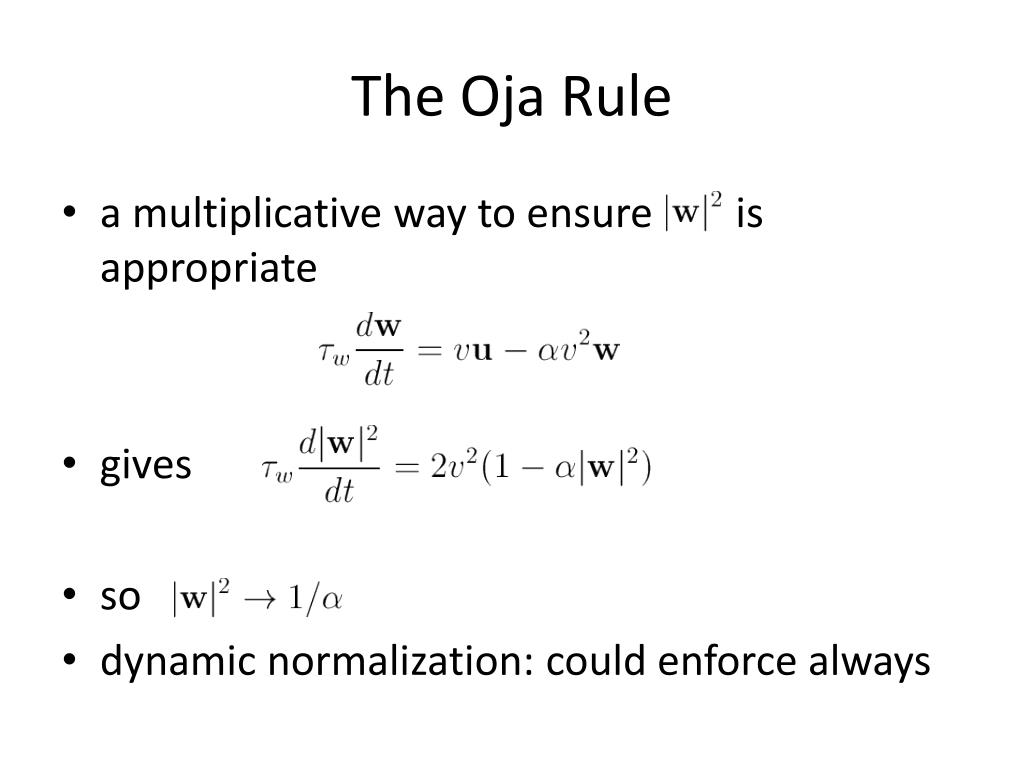 The Oja Rule

• a multiplicative way to ensure $|\mathbf{w}|^2$ is appropriate

$\tau_w \frac{d\mathbf{w}}{dt} = v\mathbf{u} - \alpha v^2 \mathbf{w}$

• gives $\tau_w \frac{d|\mathbf{w}|^2}{dt} = 2v^2(1 - \alpha|\mathbf{w}|^2)$

• so $|\mathbf{w}|^2 \to 1/\alpha$
• dynamic normalization: could enforce always